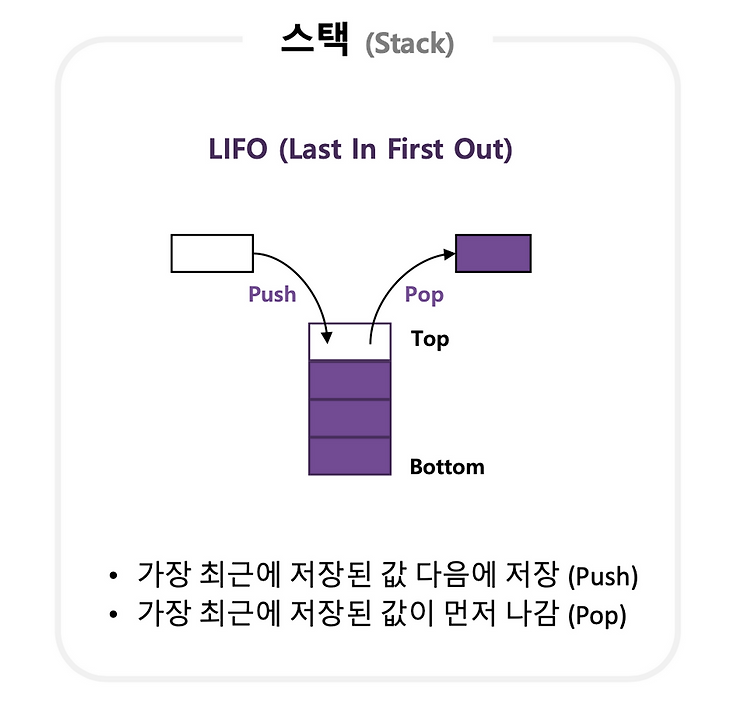 스택 (Stack)

LIFO (Last In First Out)

Push

Pop

Top

Bottom

• 가장 최근에 저장된 값 다음에 저장 (Push)
• 가장 최근에 저장된 값이 먼저 나감 (Pop)